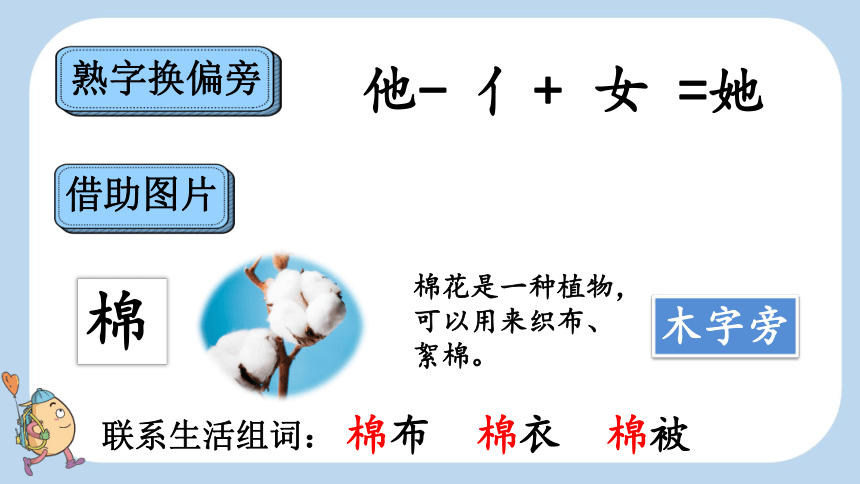 熟字换偏旁

他- 亻 + 女 =她

借助图片

棉

棉花是一种植物，可以用来织布、絮棉。

木字旁

联系生活组词：棉布 棉衣 棉被